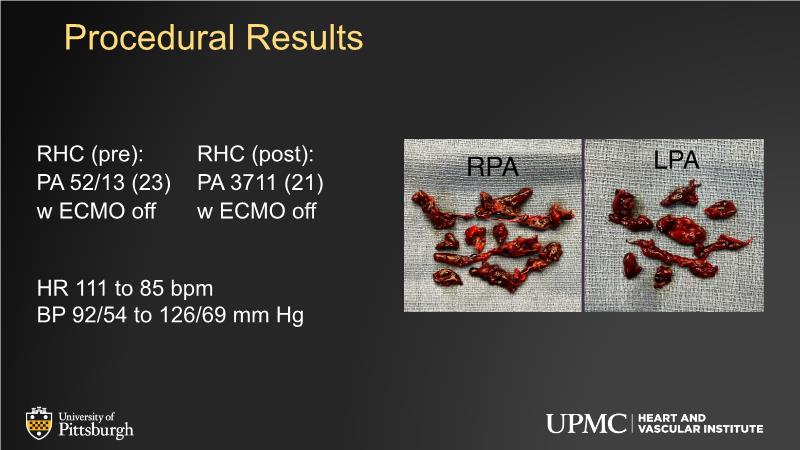 Procedural Results

RHC (pre):
PA 52/13 (23)
w ECMO off

RHC (post):
PA 3711 (21)
w ECMO off

HR 111 to 85 bpm
BP 92/54 to 126/69 mm Hg

RPA

LPA

University of Pittsburgh

UPMC | HEART AND VASCULAR INSTITUTE